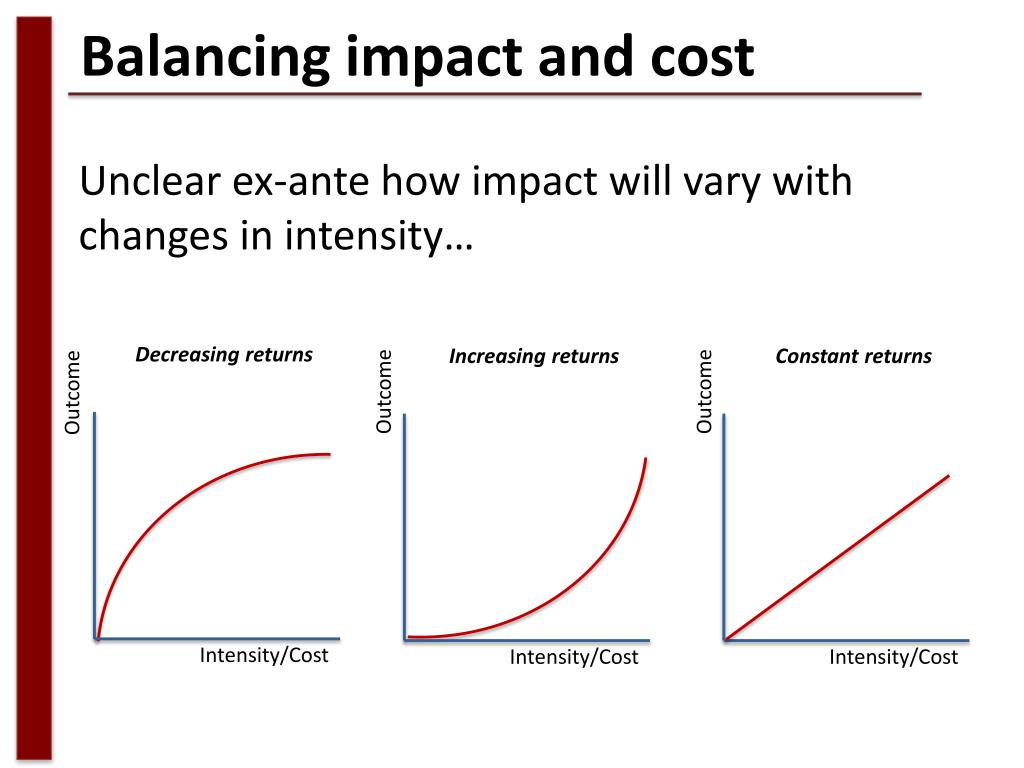 Balancing impact and cost

Unclear ex-ante how impact will vary with changes in intensity…

Decreasing returns

Outcome

Intensity/Cost

Increasing returns

Outcome

Intensity/Cost

Constant returns

Outcome

Intensity/Cost